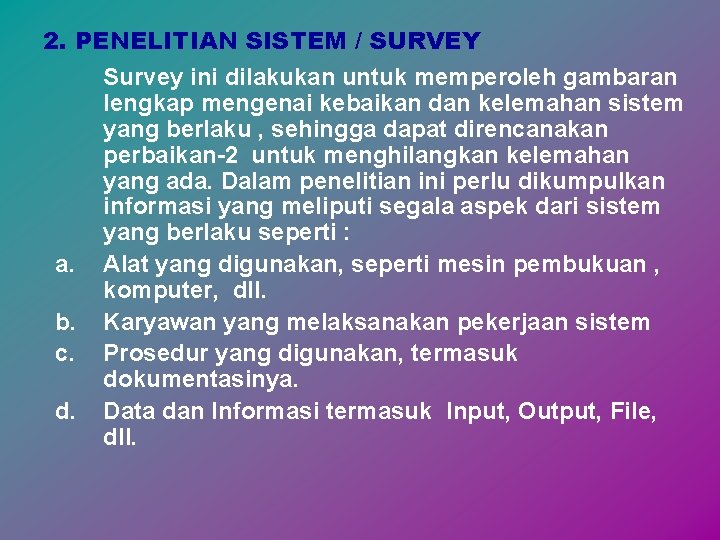 2. PENELITIAN SISTEM / SURVEY

Survey ini dilakukan untuk memperoleh gambaran lengkap mengenai kebaikan dan kelemahan sistem yang berlaku , sehingga dapat direncanakan perbaikan-2 untuk menghilangkan kelemahan yang ada. Dalam penelitian ini perlu dikumpulkan informasi yang meliputi segala aspek dari sistem yang berlaku seperti :

a. Alat yang digunakan, seperti mesin pembukuan , komputer, dll.

b. Karyawan yang melaksanakan pekerjaan sistem

c. Prosedur yang digunakan, termasuk dokumentasinya.

d. Data dan Informasi termasuk Input, Output, File, dll.